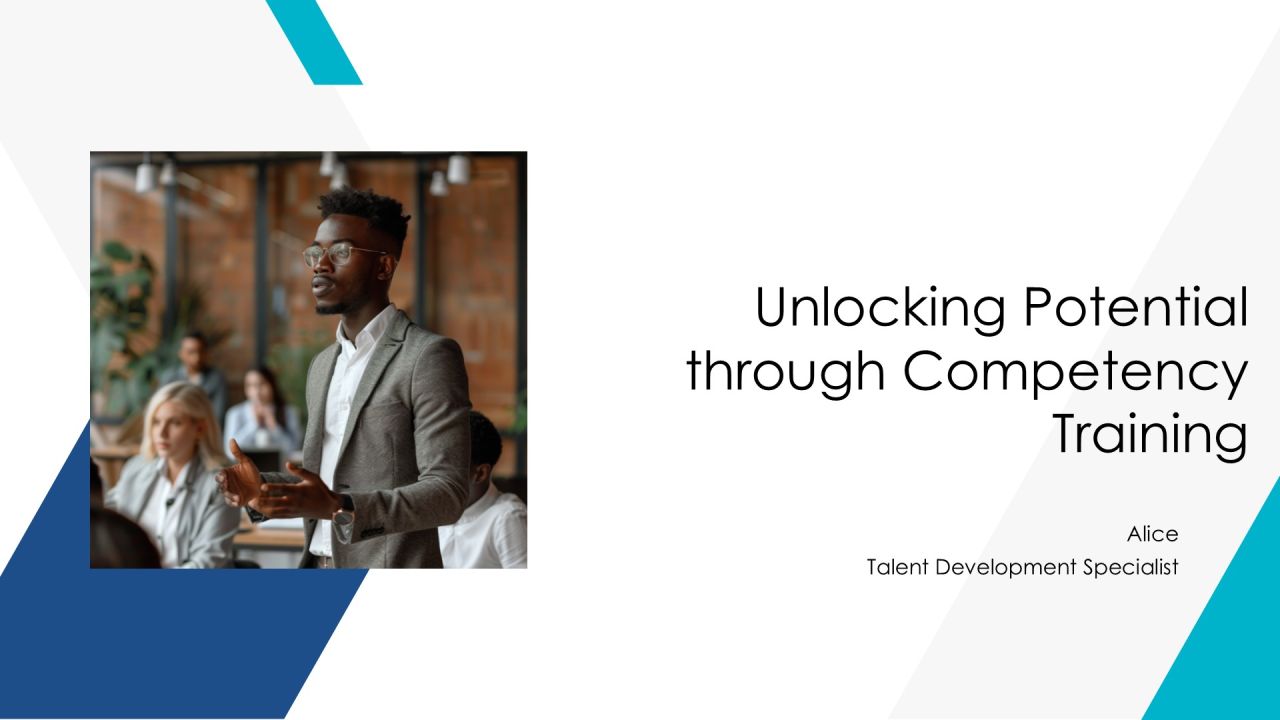 Unlocking Potential through Competency Training

Alice
Talent Development Specialist